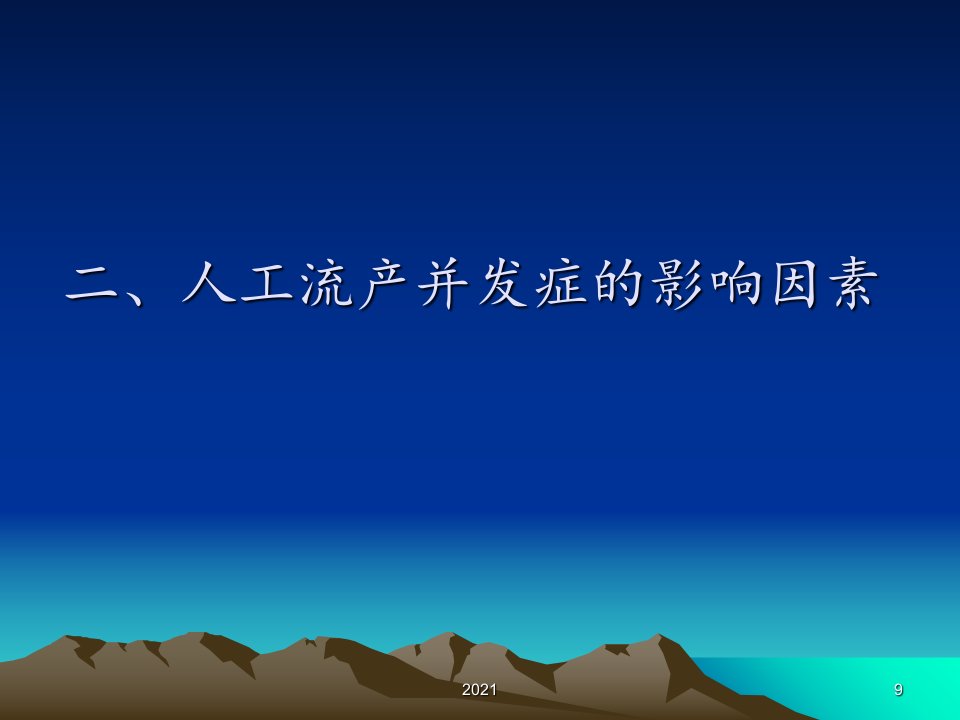 二、人工流产并发症的影响因素

2021

9